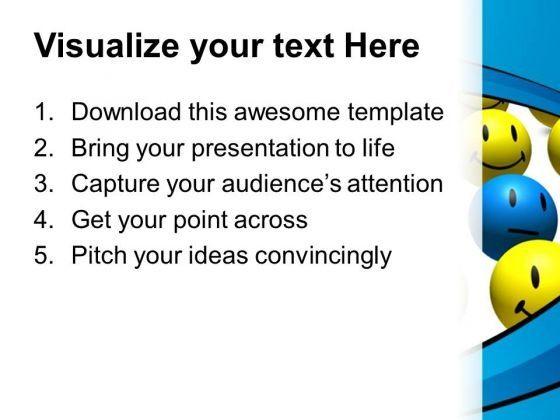 Visualize your text Here

1. Download this awesome template
2. Bring your presentation to life
3. Capture your audience's attention
4. Get your point across
5. Pitch your ideas convincingly